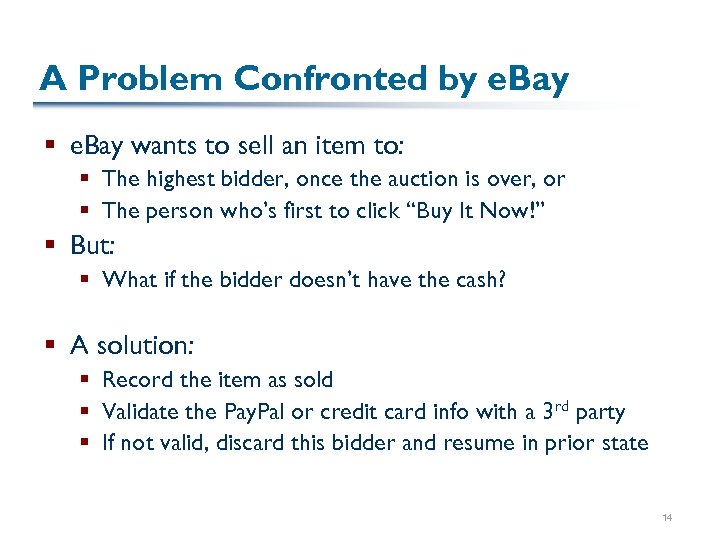 A Problem Confronted by eBay

▪ eBay wants to sell an item to:
  ▪ The highest bidder, once the auction is over, or
  ▪ The person who's first to click "Buy It Now!"
▪ But:
  ▪ What if the bidder doesn't have the cash?

▪ A solution:
  ▪ Record the item as sold
  ▪ Validate the PayPal or credit card info with a 3$^{rd}$ party
  ▪ If not valid, discard this bidder and resume in prior state

14